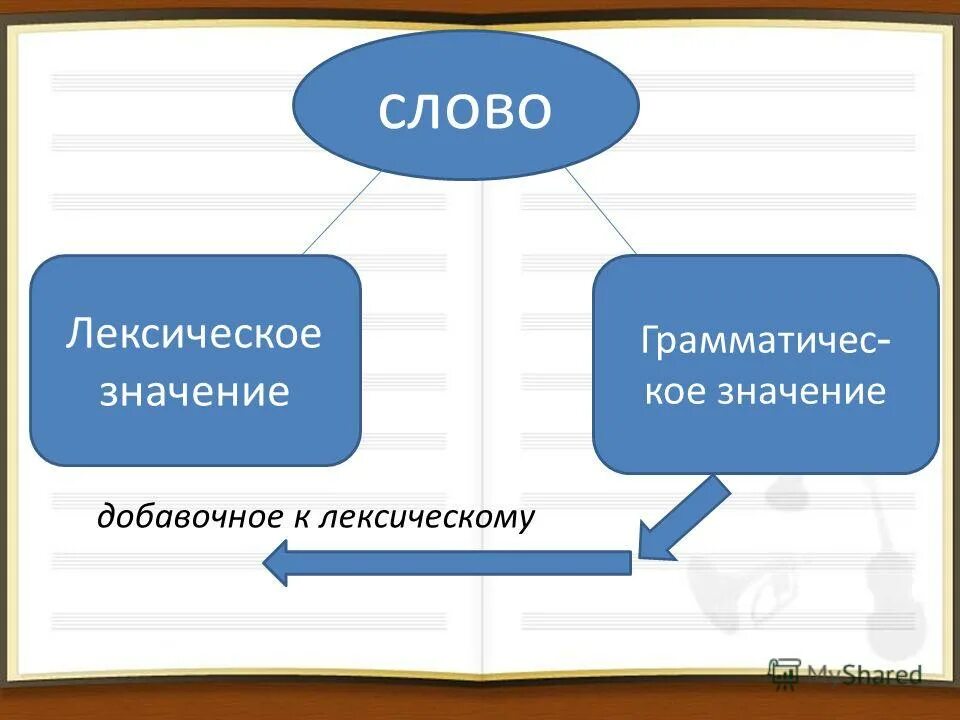 слово

Лексическое значение

Грамматическое значение

добавочное к лексическому

MyShared